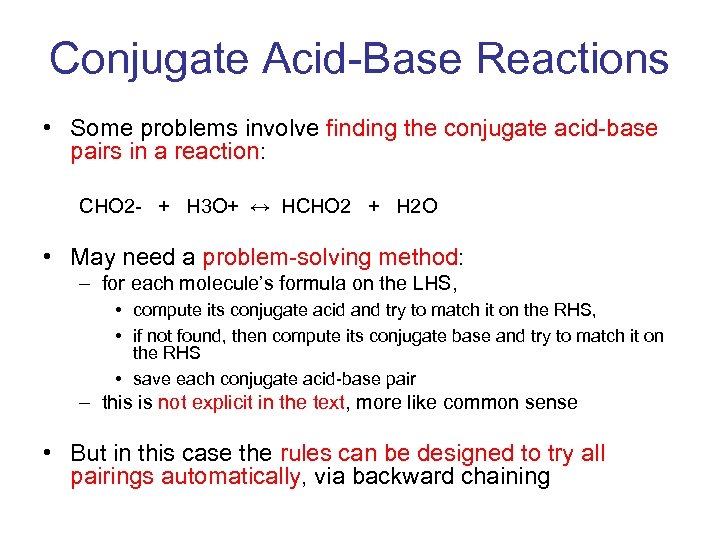 Conjugate Acid-Base Reactions

• Some problems involve finding the conjugate acid-base pairs in a reaction:

CHO2- + H3O+ ↔ HCHO2 + H2O

• May need a problem-solving method:
– for each molecule's formula on the LHS,
• compute its conjugate acid and try to match it on the RHS,
• if not found, then compute its conjugate base and try to match it on the RHS
• save each conjugate acid-base pair
– this is not explicit in the text, more like common sense

• But in this case the rules can be designed to try all pairings automatically, via backward chaining